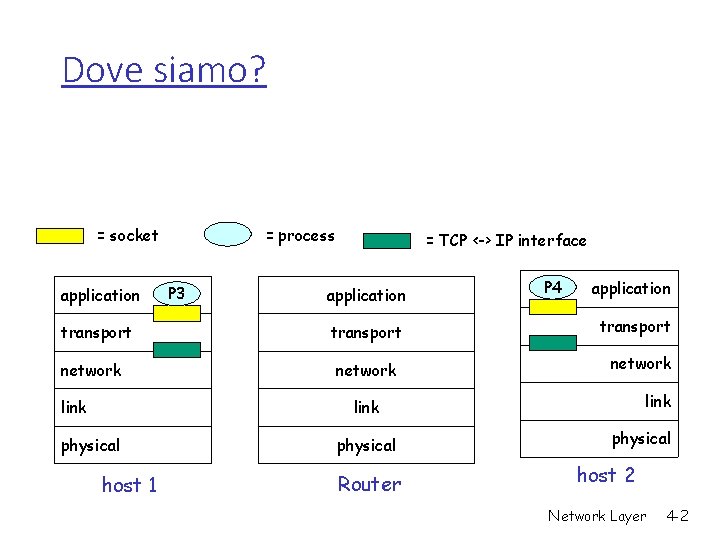 Dove siamo?

= socket

= process

= TCP <-> IP interface

application
P3
transport
network
link
physical
host 1

application
transport
network
link
physical
Router

P4
application
transport
network
link
physical
host 2

Network Layer 4-2